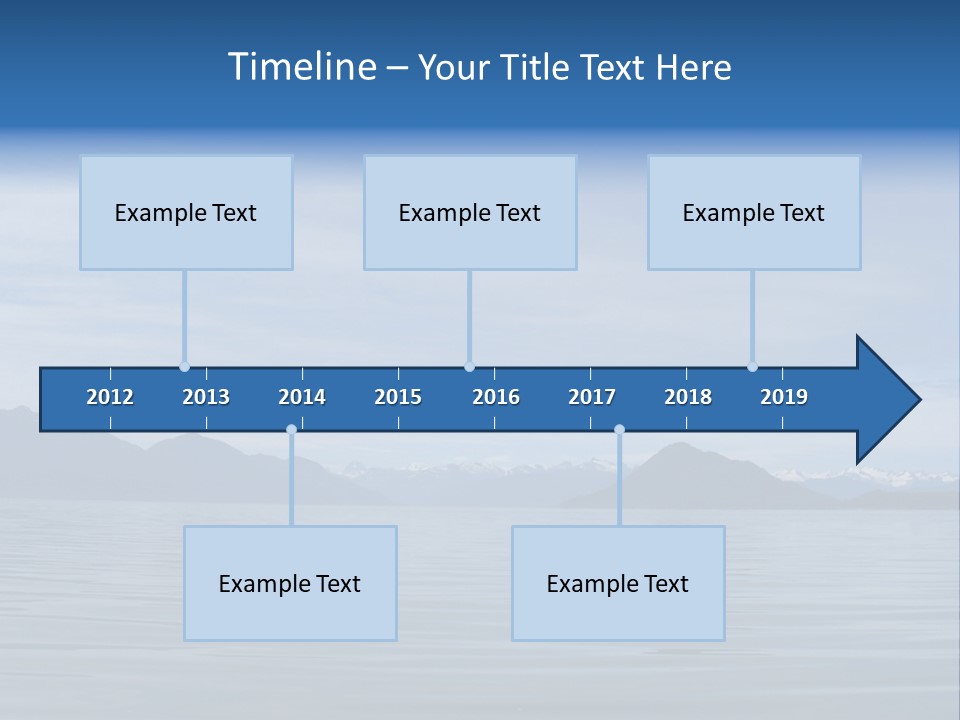 Timeline – Your Title Text Here

Example Text

Example Text

Example Text

2012 2013 2014 2015 2016 2017 2018 2019

Example Text

Example Text